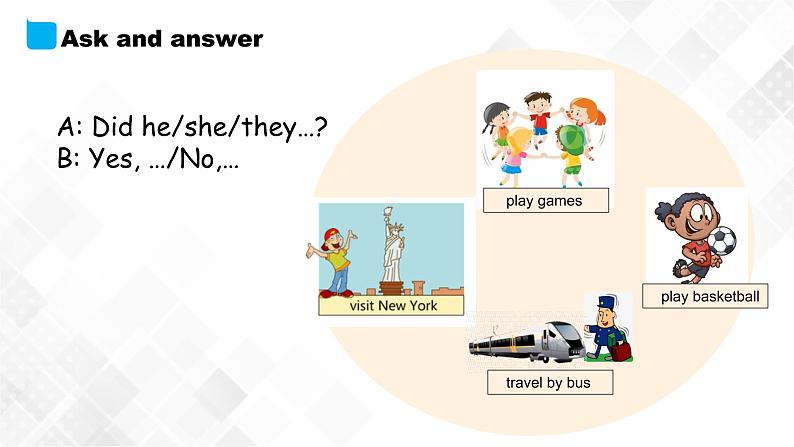 Ask and answer

A: Did he/she/they…?
B: Yes, …/No,…

play games

visit New York

play basketball

travel by bus